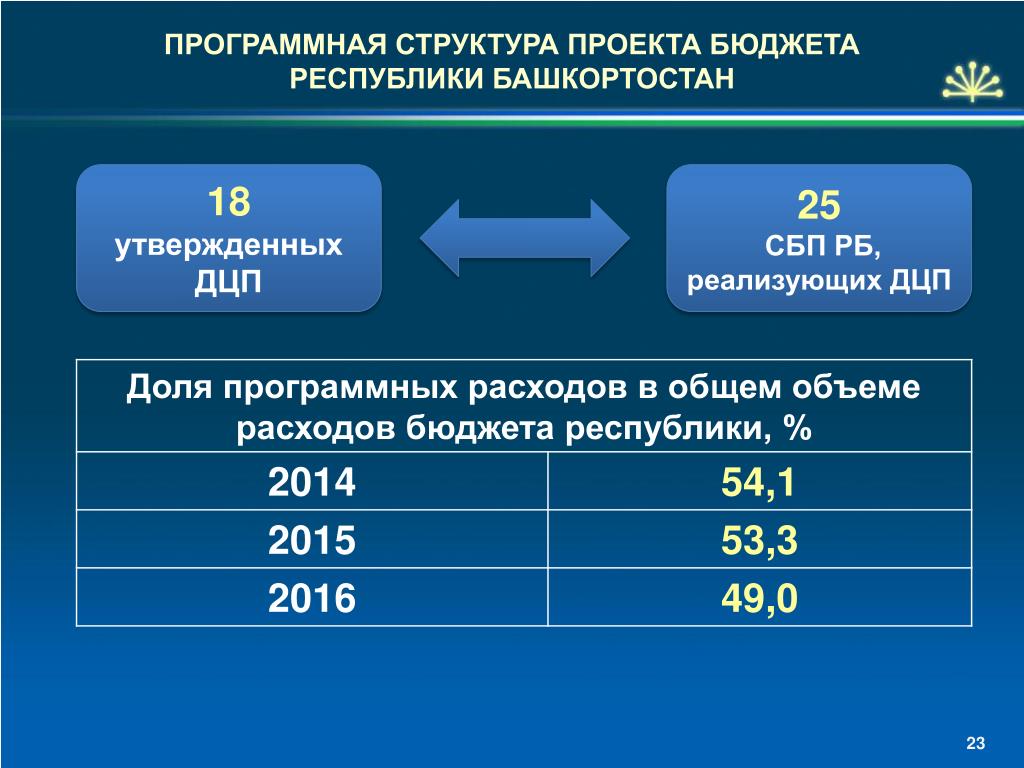 ПРОГРАММНАЯ СТРУКТУРА ПРОЕКТА БЮДЖЕТА РЕСПУБЛИКИ БАШКОРТОСТАН

18
утвержденных ДЦП

25
СБП РБ, реализующих ДЦП

| Доля программных расходов в общем объеме расходов бюджета республики, % | |
|---|---|
| 2014 | 54,1 |
| 2015 | 53,3 |
| 2016 | 49,0 |

23